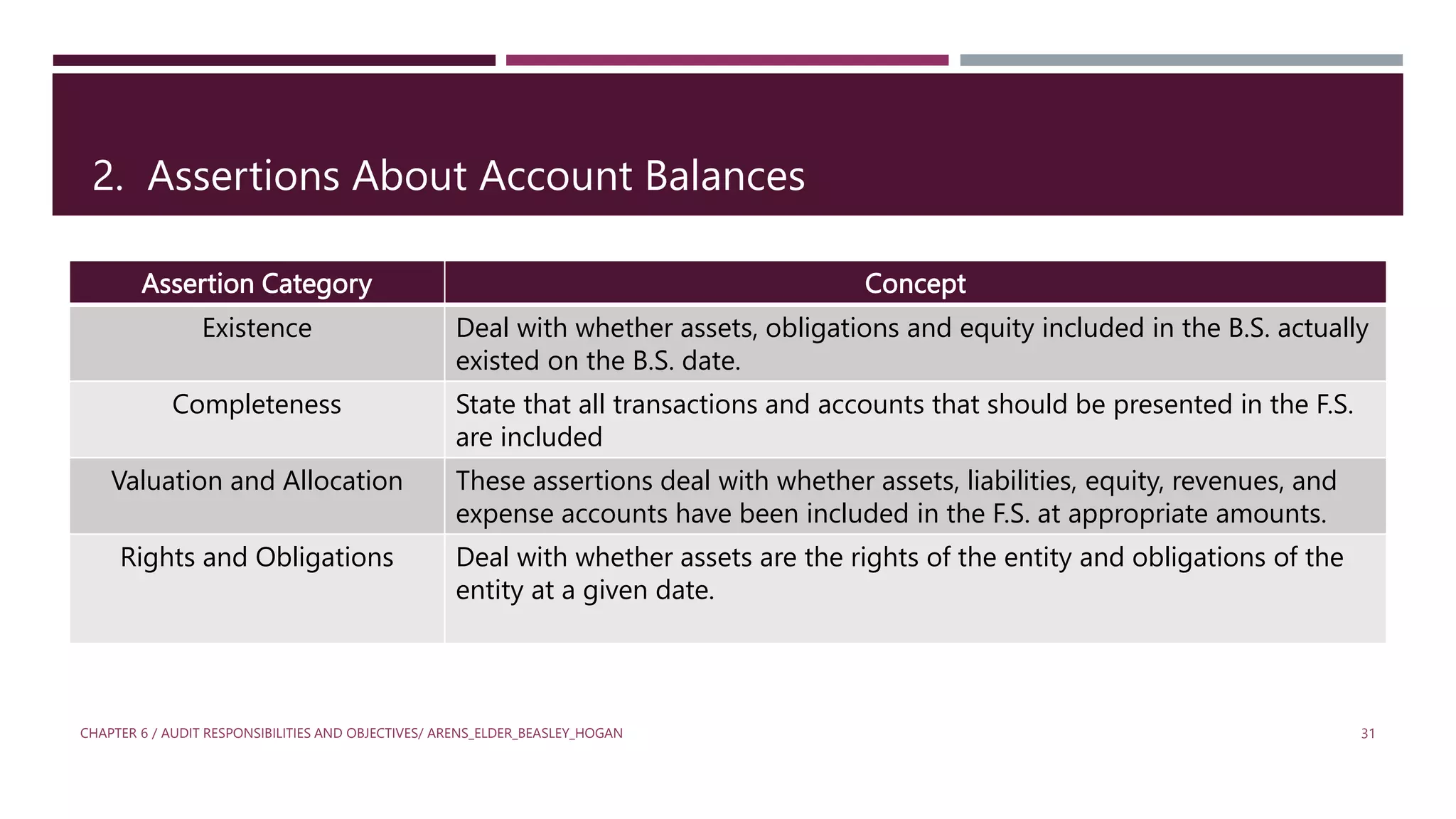 2. Assertions About Account Balances

| Assertion Category | Concept |
|---|---|
| Existence | Deal with whether assets, obligations and equity included in the B.S. actually existed on the B.S. date. |
| Completeness | State that all transactions and accounts that should be presented in the F.S. are included |
| Valuation and Allocation | These assertions deal with whether assets, liabilities, equity, revenues, and expense accounts have been included in the F.S. at appropriate amounts. |
| Rights and Obligations | Deal with whether assets are the rights of the entity and obligations of the entity at a given date. |

CHAPTER 6 / AUDIT RESPONSIBILITIES AND OBJECTIVES/ ARENS_ELDER_BEASLEY_HOGAN

31